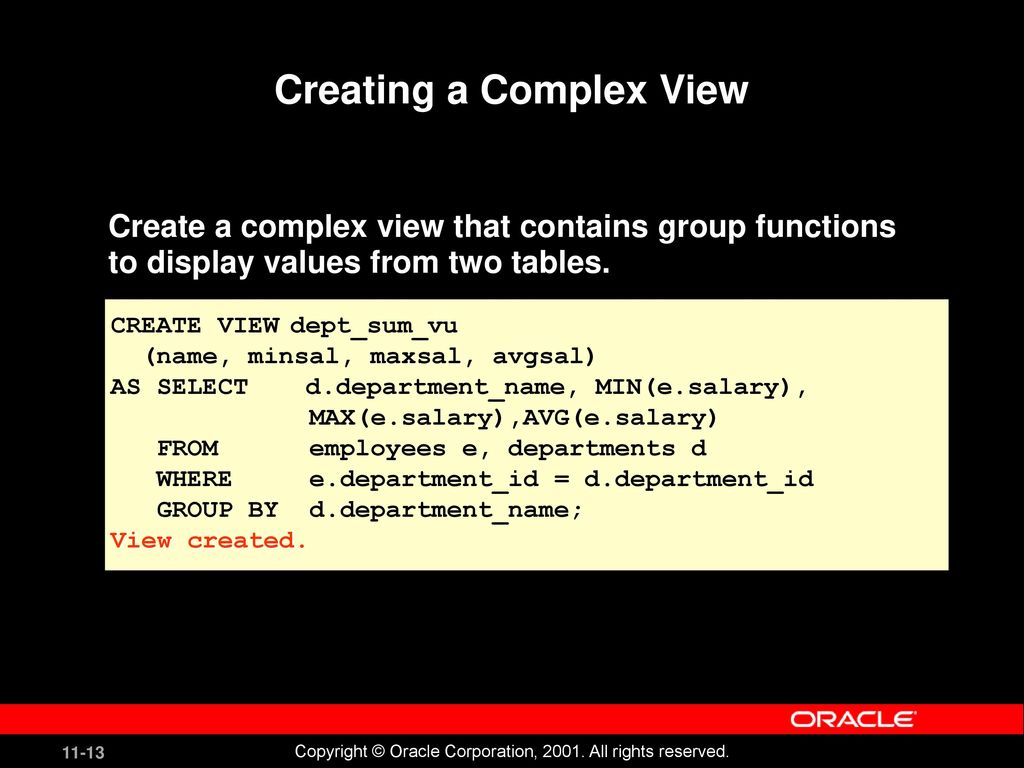 Creating a Complex View

Create a complex view that contains group functions to display values from two tables.

CREATE VIEW dept_sum_vu
   (name, minsal, maxsal, avgsal)
AS SELECT    d.department_name, MIN(e.salary),
             MAX(e.salary),AVG(e.salary)
   FROM      employees e, departments d
   WHERE     e.department_id = d.department_id
   GROUP BY  d.department_name;
View created.

ORACLE

11-13

Copyright © Oracle Corporation, 2001. All rights reserved.